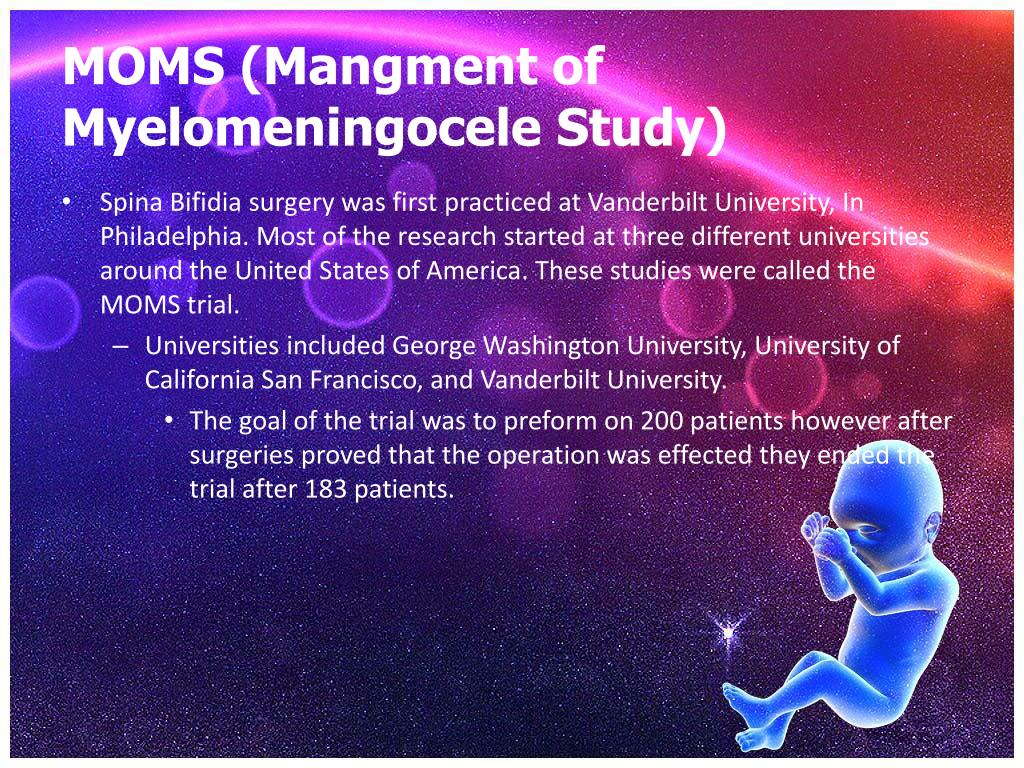 MOMS (Mangment of Myelomeningocele Study)

• Spina Bifidia surgery was first practiced at Vanderbilt University, In Philadelphia. Most of the research started at three different universities around the United States of America. These studies were called the MOMS trial.

– Universities included George Washington University, University of California San Francisco, and Vanderbilt University.

• The goal of the trial was to preform on 200 patients however after surgeries proved that the operation was effected they ended the trial after 183 patients.